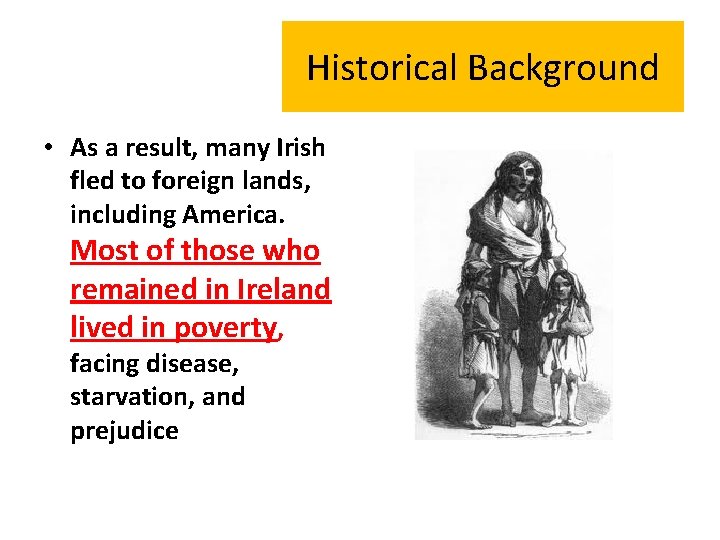 Historical Background

• As a result, many Irish fled to foreign lands, including America. Most of those who remained in Ireland lived in poverty, facing disease, starvation, and prejudice